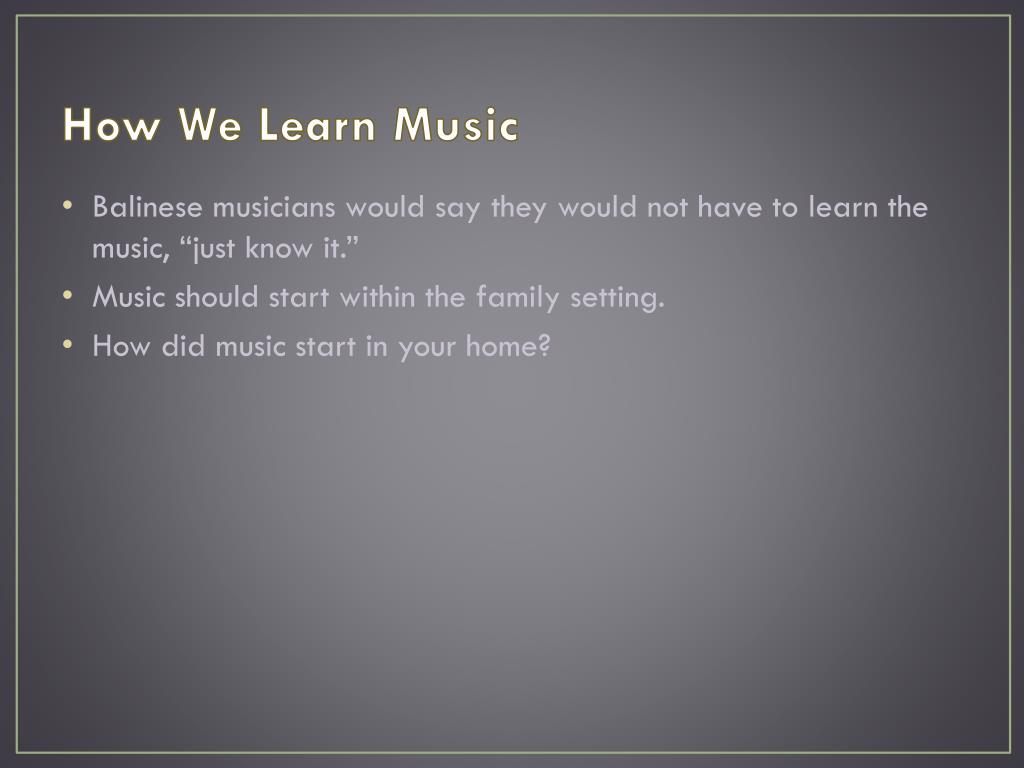 How We Learn Music

• Balinese musicians would say they would not have to learn the music, “just know it.”
• Music should start within the family setting.
• How did music start in your home?